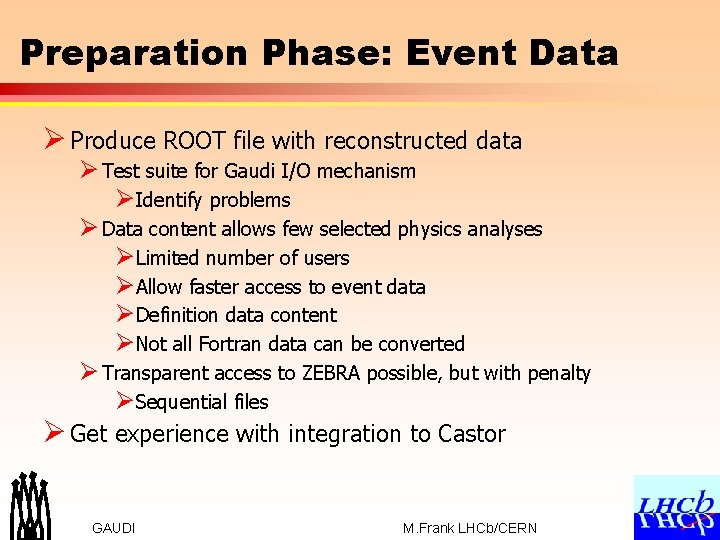 Preparation Phase: Event Data

➢ Produce ROOT file with reconstructed data
➢ Test suite for Gaudi I/O mechanism
➢ Identify problems
➢ Data content allows few selected physics analyses
➢ Limited number of users
➢ Allow faster access to event data
➢ Definition data content
➢ Not all Fortran data can be converted
➢ Transparent access to ZEBRA possible, but with penalty
➢ Sequential files
➢ Get experience with integration to Castor

GAUDI

M.Frank LHCb/CERN

LHCb